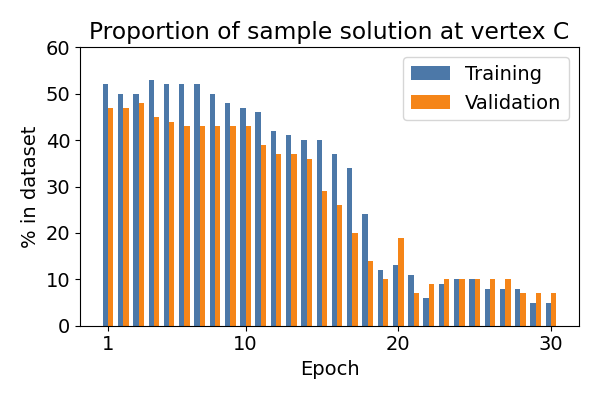 Proportion of sample solution at vertex C

Training
Validation

% in dataset

60
50
40
30
20
10
0

1
10
20
30

Epoch